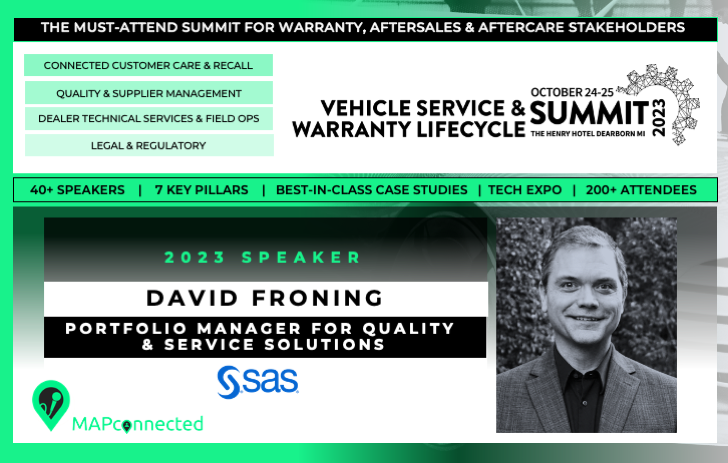 THE MUST-ATTEND SUMMIT FOR WARRANTY, AFTERSALES & AFTERCARE STAKEHOLDERS

CONNECTED CUSTOMER CARE & RECALL

QUALITY & SUPPLIER MANAGEMENT

DEALER TECHNICAL SERVICES & FIELD OPS

LEGAL & REGULATORY

VEHICLE SERVICE & WARRANTY LIFECYCLE

OCTOBER 24-25

SUMMIT

2023

THE HENRY HOTEL DEARBORN MI

40+ SPEAKERS | 7 KEY PILLARS | BEST-IN-CLASS CASE STUDIES | TECH EXPO | 200+ ATTENDEES

2023 SPEAKER

DAVID FRONING

PORTFOLIO MANAGER FOR QUALITY & SERVICE SOLUTIONS

sas

MAPconnected